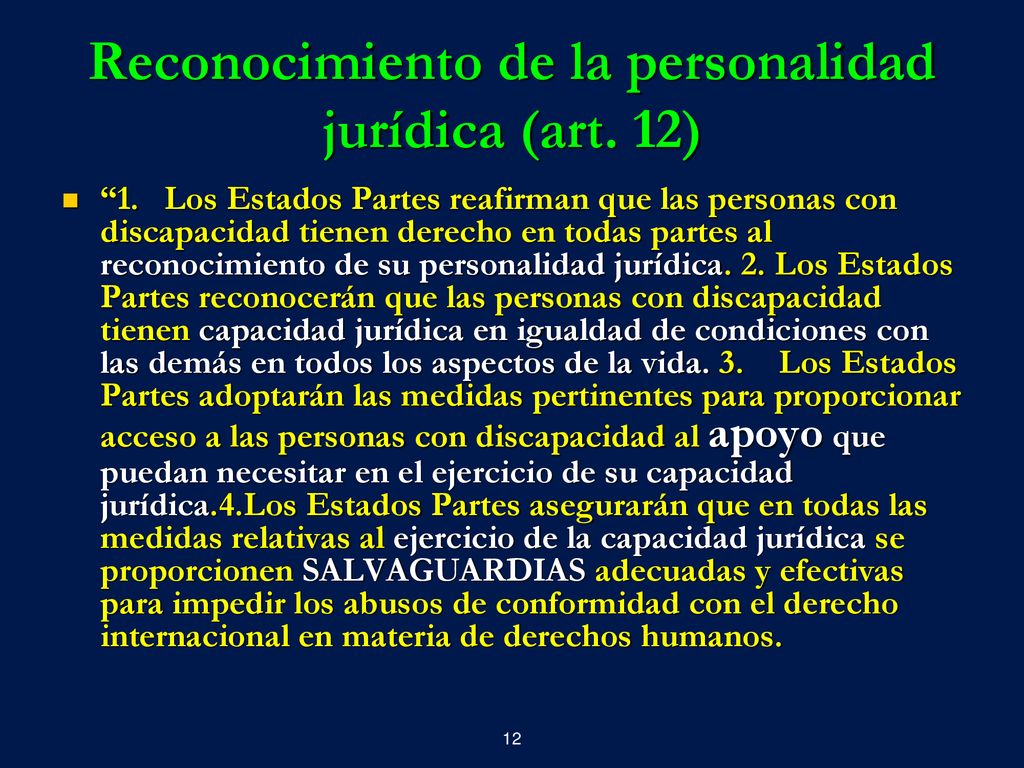 Reconocimiento de la personalidad jurídica (art. 12)

“1. Los Estados Partes reafirman que las personas con discapacidad tienen derecho en todas partes al reconocimiento de su personalidad jurídica. 2. Los Estados Partes reconocerán que las personas con discapacidad tienen capacidad jurídica en igualdad de condiciones con las demás en todos los aspectos de la vida. 3. Los Estados Partes adoptarán las medidas pertinentes para proporcionar acceso a las personas con discapacidad al apoyo que puedan necesitar en el ejercicio de su capacidad jurídica.4.Los Estados Partes asegurarán que en todas las medidas relativas al ejercicio de la capacidad jurídica se proporcionen SALVAGUARDIAS adecuadas y efectivas para impedir los abusos de conformidad con el derecho internacional en materia de derechos humanos.

12